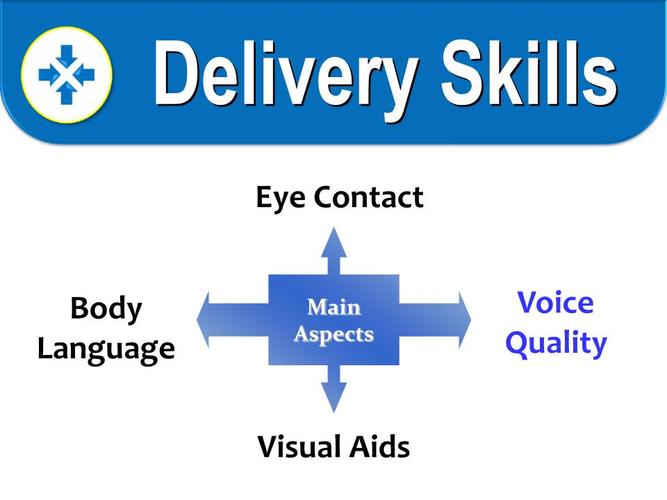 Delivery Skills

Eye Contact

Body Language

Main Aspects

Voice Quality

Visual Aids